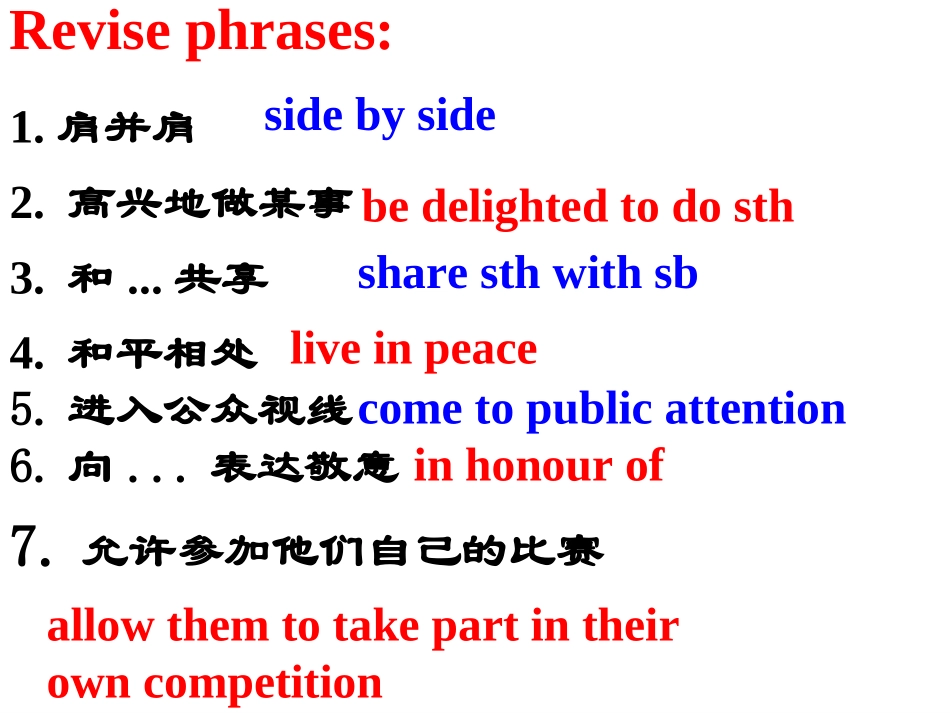 Revise phrases:

1. 肩并肩 side by side

2. 高兴地做某事 be delighted to do sth

3. 和 ... 共享 share sth with sb

4. 和平相处 live in peace

5. 进入公众视线 come to public attention

6. 向 . . . 表达敬意 in honour of

7. 允许参加他们自己的比赛

allow them to take part in their own competition